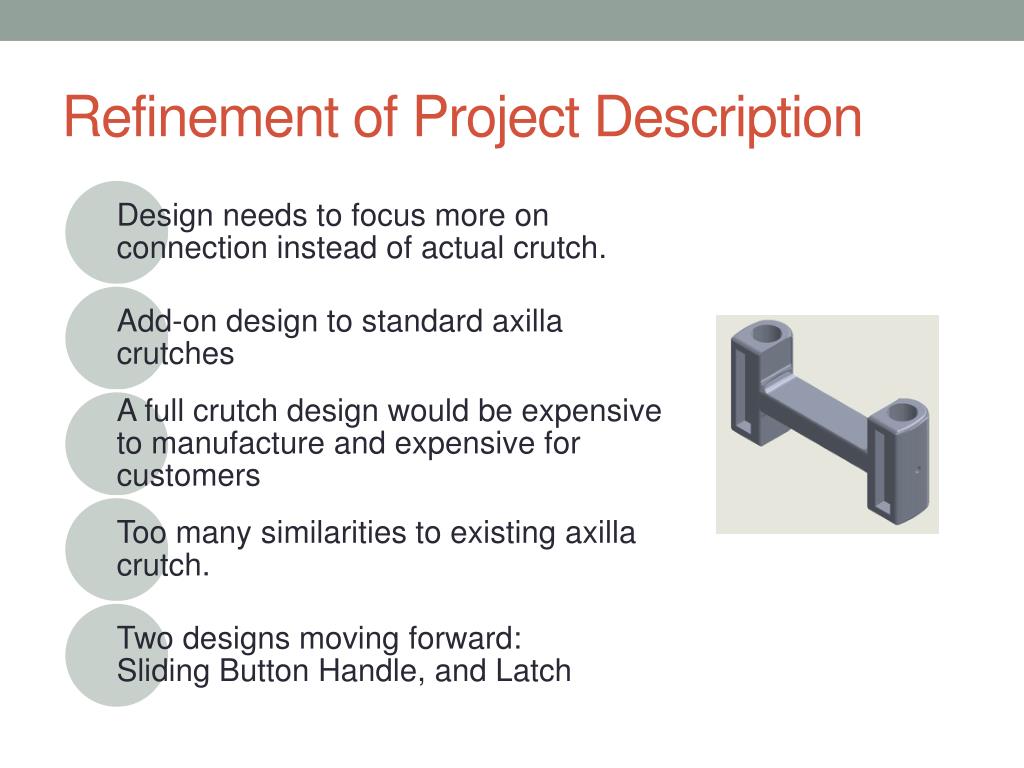 Refinement of Project Description

Design needs to focus more on connection instead of actual crutch.

Add-on design to standard axilla crutches

A full crutch design would be expensive to manufacture and expensive for customers

Too many similarities to existing axilla crutch.

Two designs moving forward:
Sliding Button Handle, and Latch